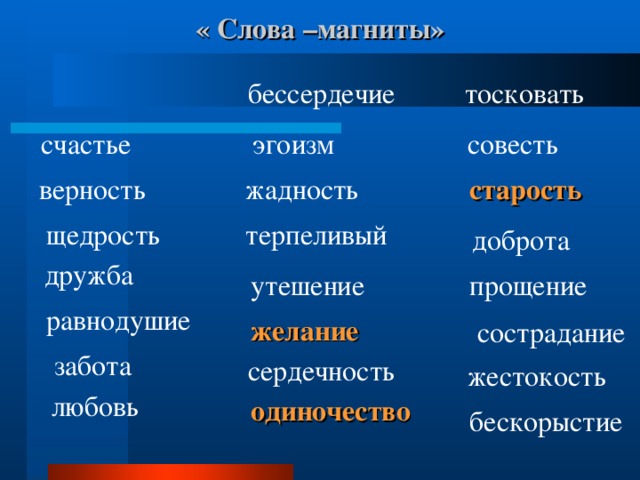 « Слова –магниты»

счастье
верность
щедрость
дружба
равнодушие
забота
любовь

бессердечие
эгоизм
жадность
терпеливый
утешение
желание
сердечность
одиночество

тосковать
совесть
старость
доброта
прощение
сострадание
жестокость
бескорыстие